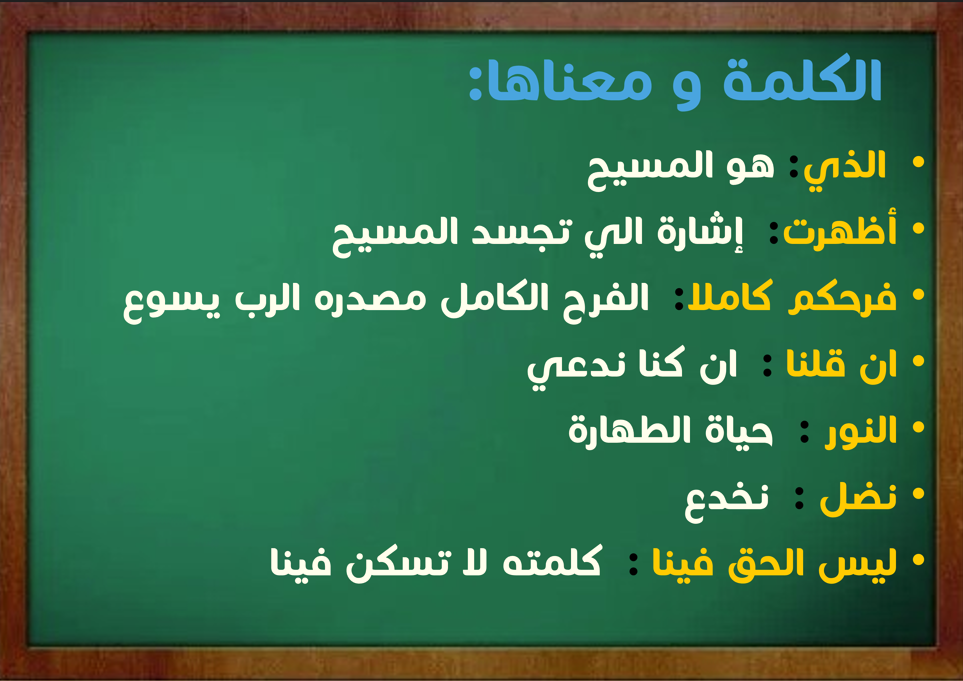 الكلمة و معناها:

• الذي: هو المسيح
• أظهرت: إشارة الي تجسد المسيح
• فرحكم كاملا: الفرح الكامل مصدره الرب يسوع
• ان قلنا : ان كنا ندعي
• النور : حياة الطهارة
• نضل : نخدع
• ليس الحق فينا : كلمته لا تسكن فينا